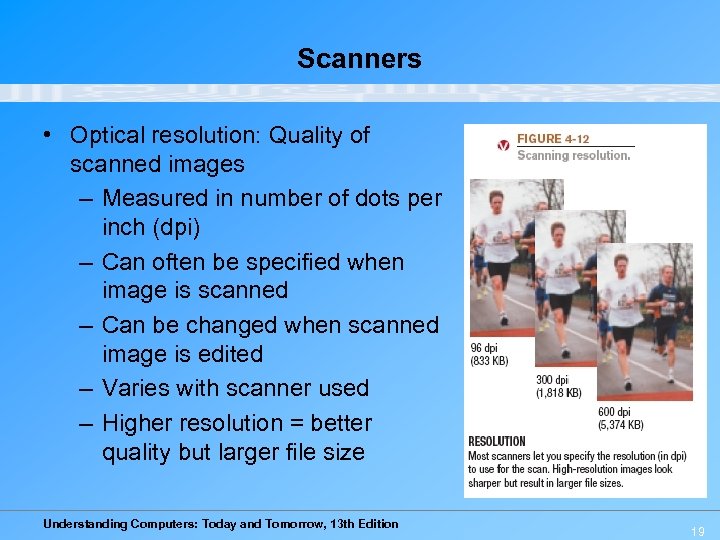 Scanners

• Optical resolution: Quality of scanned images
 – Measured in number of dots per inch (dpi)
 – Can often be specified when image is scanned
 – Can be changed when scanned image is edited
 – Varies with scanner used
 – Higher resolution = better quality but larger file size

FIGURE 4-12
Scanning resolution.

96 dpi
(833 KB)

300 dpi
(1,818 KB)

600 dpi
(5,374 KB)

RESOLUTION
Most scanners let you specify the resolution (in dpi) to use for the scan. High-resolution images look sharper but result in larger file sizes.

Understanding Computers: Today and Tomorrow, 13th Edition

19